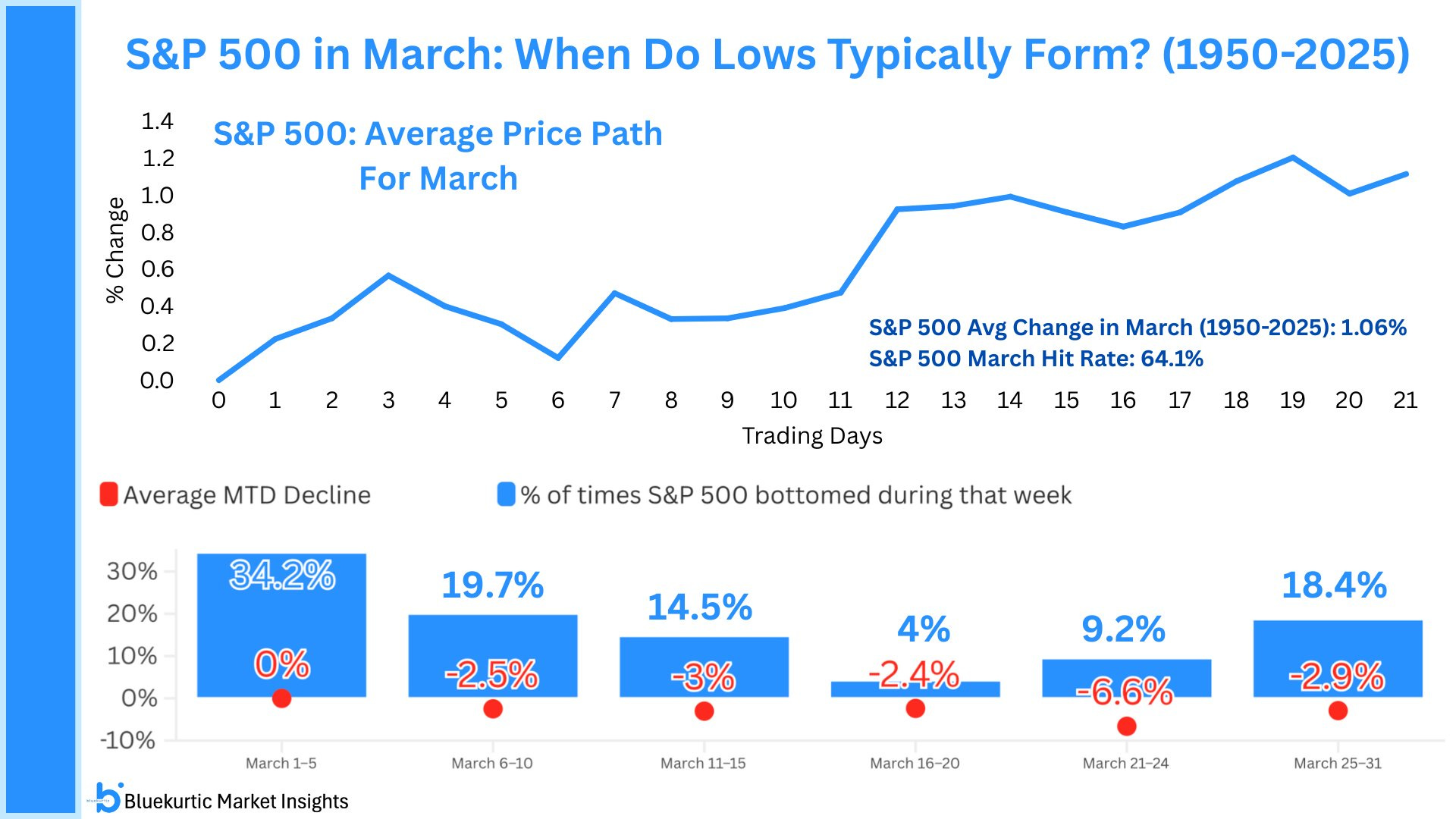 S&P 500 in March: When Do Lows Typically Form? (1950-2025)

S&P 500: Average Price Path For March

% Change

1.4
1.2
1.0
0.8
0.6
0.4
0.2
0.0

0 1 2 3 4 5 6 7 8 9 10 11 12 13 14 15 16 17 18 19 20 21

Trading Days

S&P 500 Avg Change in March (1950-2025): 1.06%
S&P 500 March Hit Rate: 64.1%

Average MTD Decline

% of times S&P 500 bottomed during that week

30%
20%
10%
0%
-10%

34.2%
0%
19.7%
-2.5%
14.5%
-3%
4%
-2.4%
9.2%
-6.6%
18.4%
-2.9%

March 1–5
March 6–10
March 11–15
March 16–20
March 21–24
March 25–31

Bluekurtic Market Insights